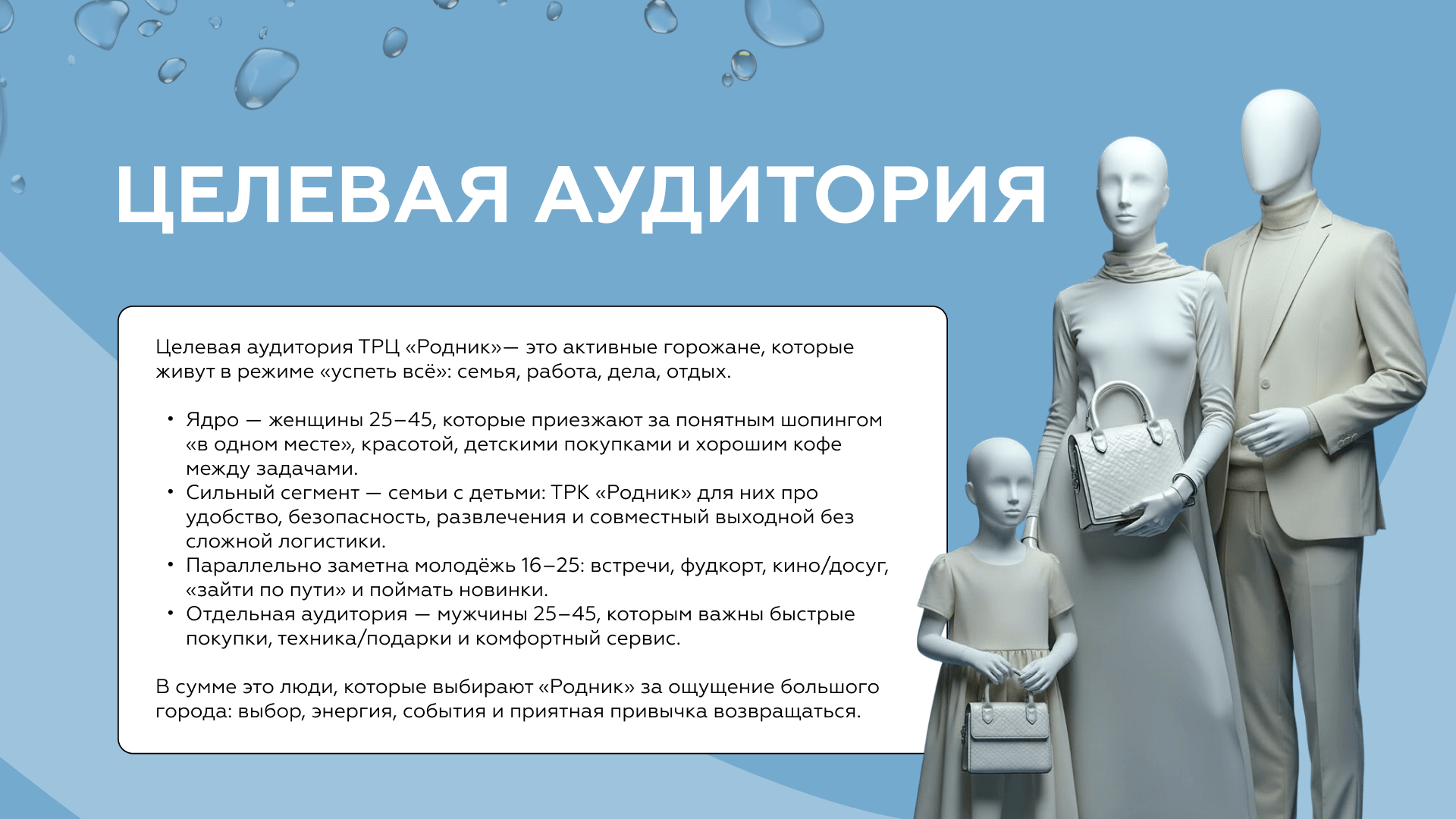 ЦЕЛЕВАЯ АУДИТОРИЯ

Целевая аудитория ТРЦ «Родник»— это активные горожане, которые живут в режиме «успеть всё»: семья, работа, дела, отдых.

• Ядро — женщины 25–45, которые приезжают за понятным шопингом «в одном месте», красотой, детскими покупками и хорошим кофе между задачами.
• Сильный сегмент — семьи с детьми: ТРК «Родник» для них про удобство, безопасность, развлечения и совместный выходной без сложной логистики.
• Параллельно заметна молодёжь 16–25: встречи, фудкорт, кино/досуг, «зайти по пути» и поймать новинки.
• Отдельная аудитория — мужчины 25–45, которым важны быстрые покупки, техника/подарки и комфортный сервис.

В сумме это люди, которые выбирают «Родник» за ощущение большого города: выбор, энергия, события и приятная привычка возвращаться.